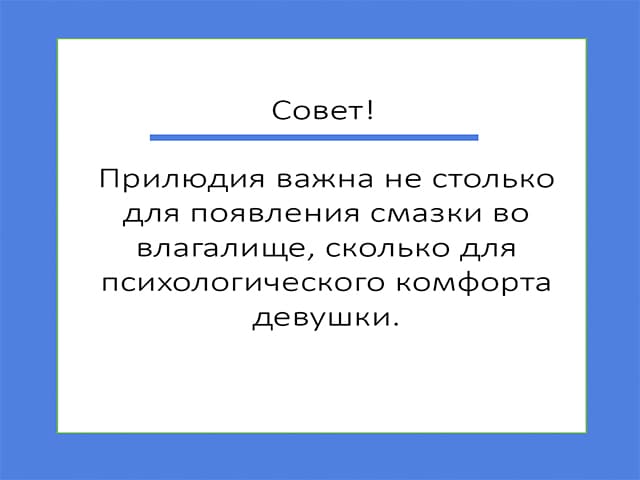 Совет!

Прилюдия важна не столько для появления смазки во влагалище, сколько для психологического комфорта девушки.